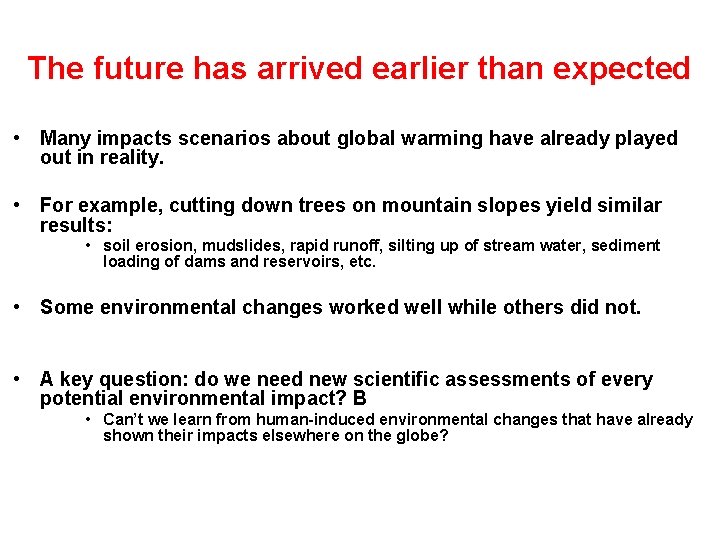 The future has arrived earlier than expected

• Many impacts scenarios about global warming have already played out in reality.

• For example, cutting down trees on mountain slopes yield similar results:
  • soil erosion, mudslides, rapid runoff, silting up of stream water, sediment loading of dams and reservoirs, etc.

• Some environmental changes worked well while others did not.

• A key question: do we need new scientific assessments of every potential environmental impact? B
  • Can't we learn from human-induced environmental changes that have already shown their impacts elsewhere on the globe?